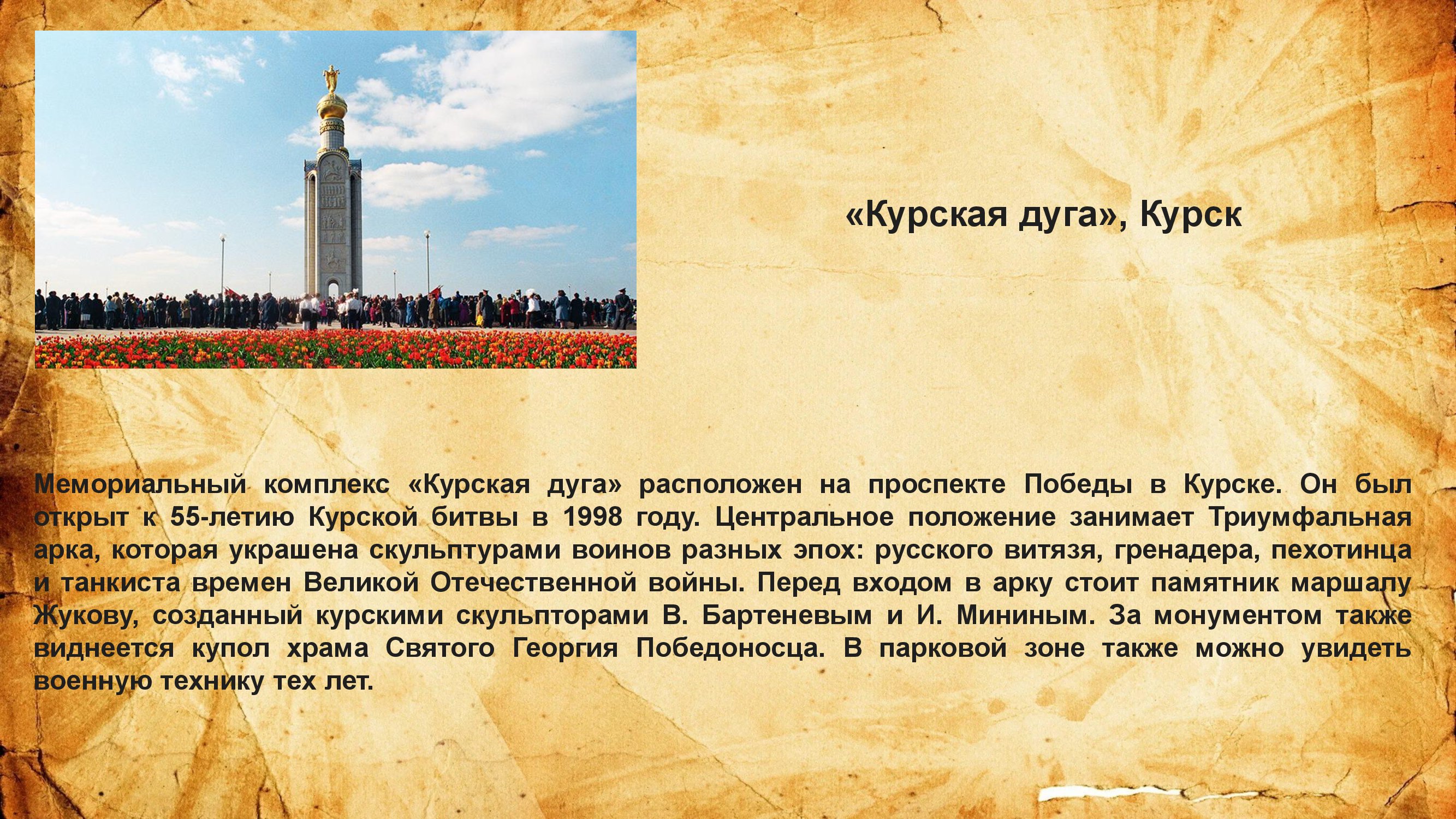 «Курская дуга», Курск

Мемориальный комплекс «Курская дуга» расположен на проспекте Победы в Курске. Он был открыт к 55-летию Курской битвы в 1998 году. Центральное положение занимает Триумфальная арка, которая украшена скульптурами воинов разных эпох: русского витязя, гренадера, пехотинца и танкиста времен Великой Отечественной войны. Перед входом в арку стоит памятник маршалу Жукову, созданный курскими скульпторами В. Бартеневым и И. Мининым. За монументом также виднеется купол храма Святого Георгия Победоносца. В парковой зоне также можно увидеть военную технику тех лет.